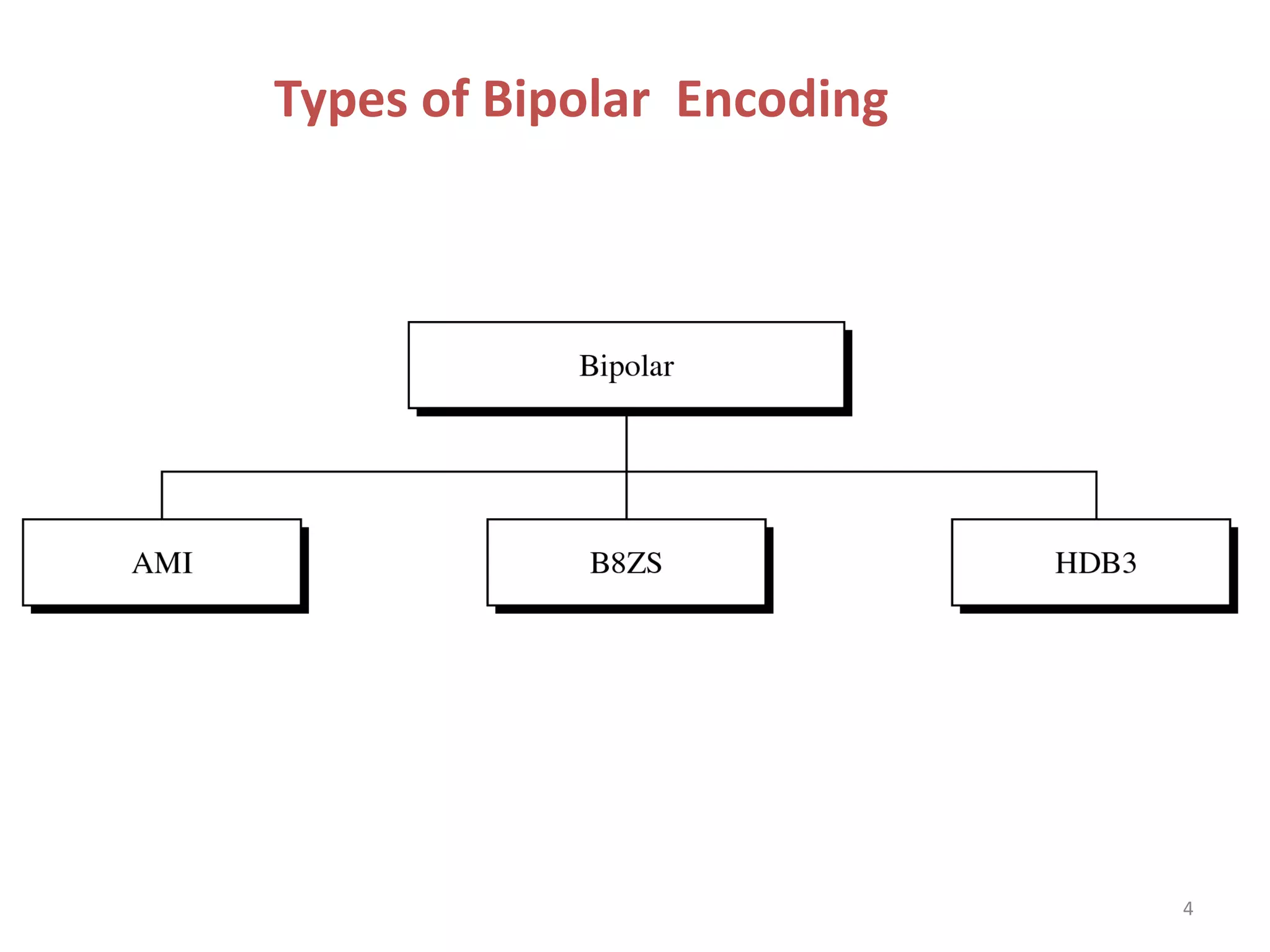 Types of Bipolar Encoding

Bipolar

AMI

B8ZS

HDB3

4